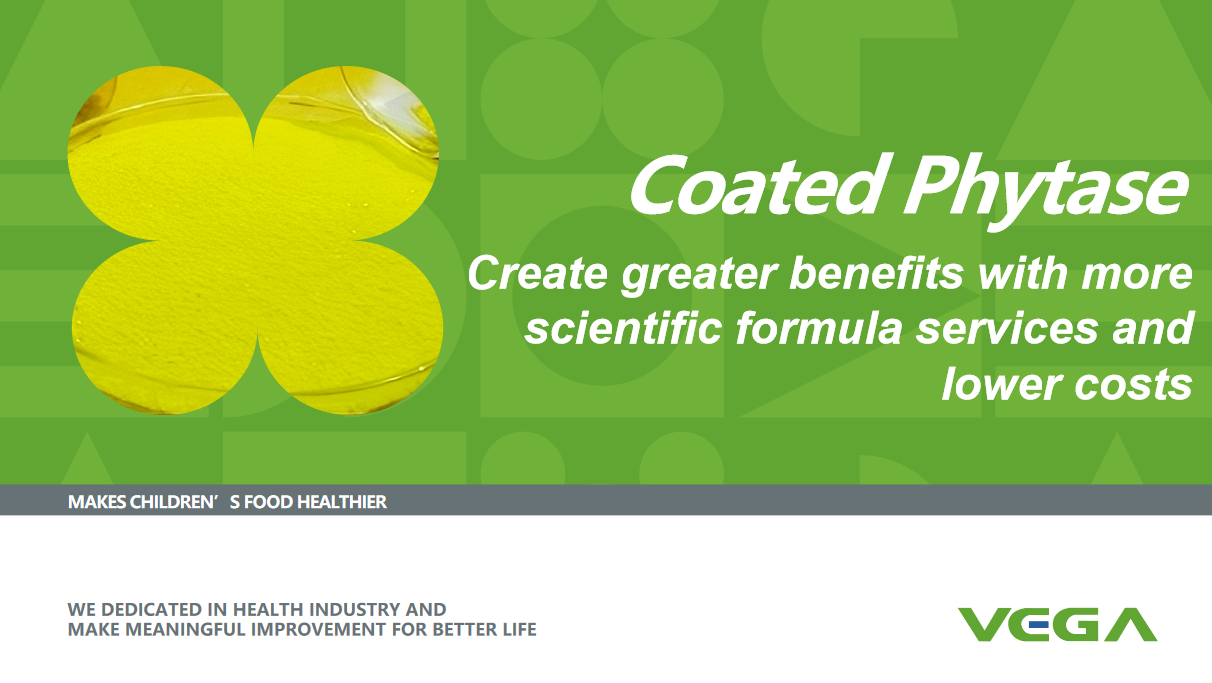 Coated Phytase

Create greater benefits with more scientific formula services and lower costs

MAKES CHILDREN’ S FOOD HEALTHIER

WE DEDICATED IN HEALTH INDUSTRY AND MAKE MEANINGFUL IMPROVEMENT FOR BETTER LIFE

VEGA